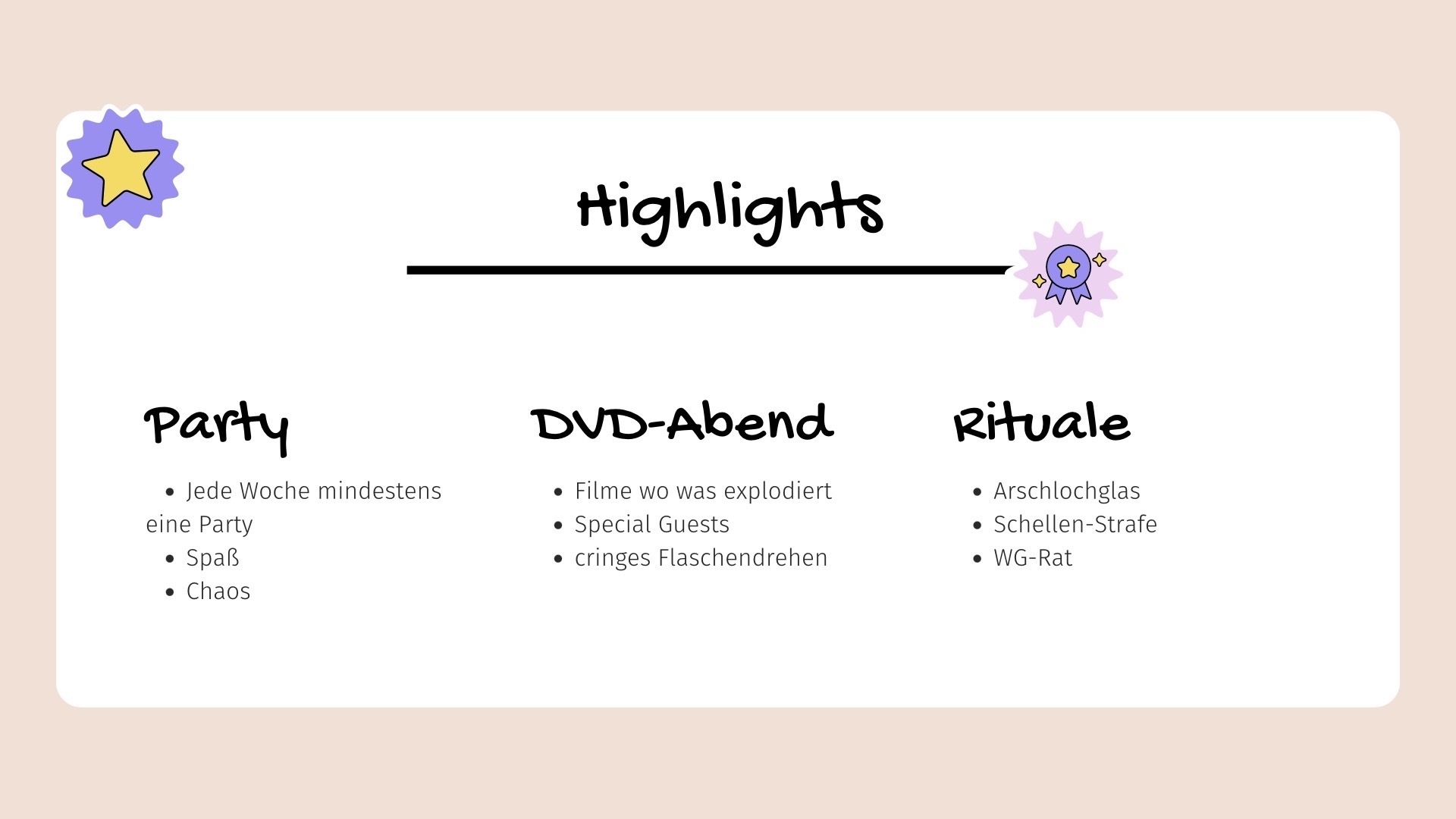 Highlights

Party

- Jede Woche mindestens eine Party
- Spaß
- Chaos

DVD-Abend

- Filme wo was explodiert
- Special Guests
- cringes Flaschendrehen

Rituale

- Arschlochglas
- Schellen-Strafe
- WG-Rat